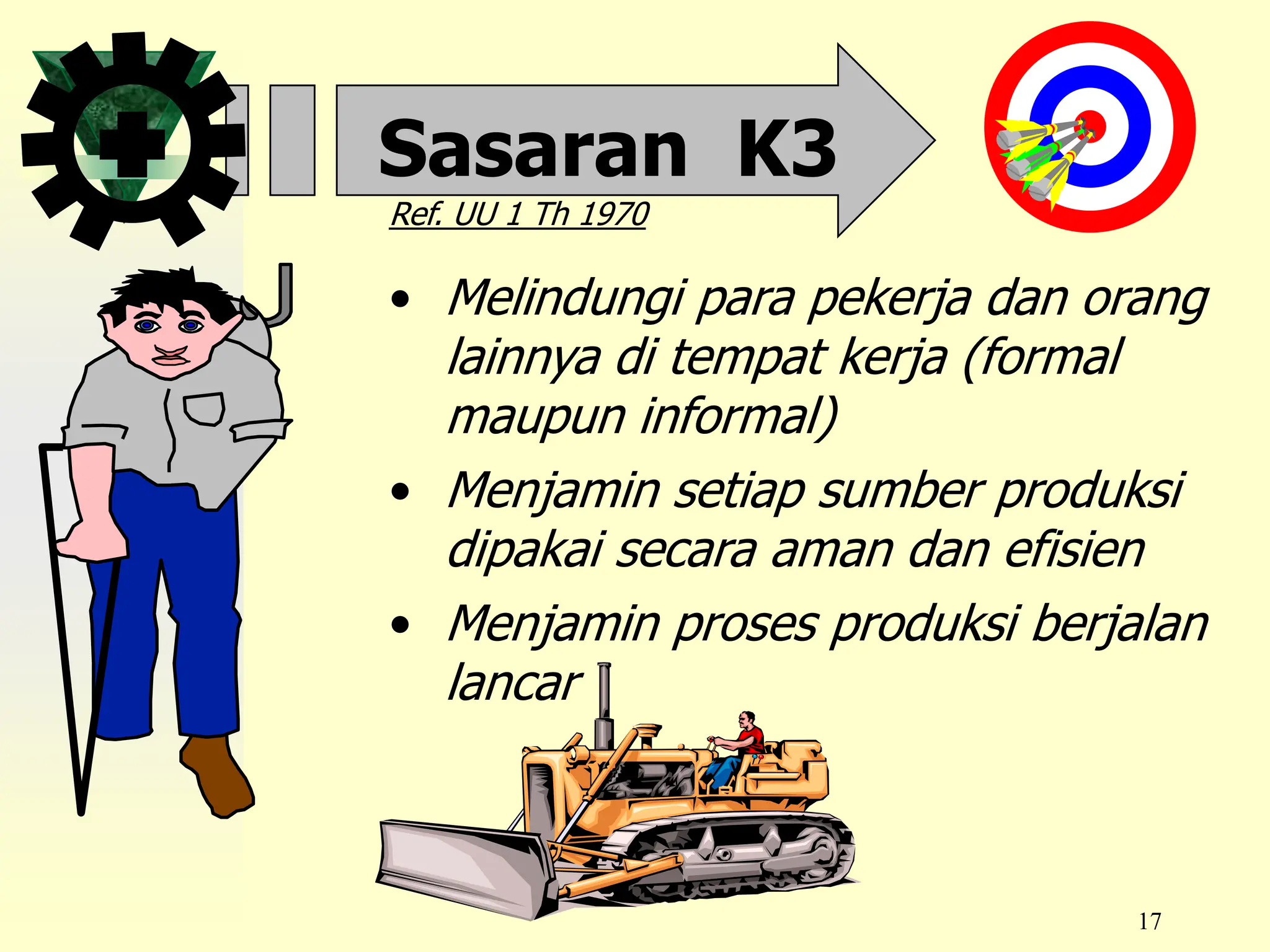 Sasaran K3

Ref. UU 1 Th 1970

• Melindungi para pekerja dan orang lainnya di tempat kerja (formal maupun informal)

• Menjamin setiap sumber produksi dipakai secara aman dan efisien

• Menjamin proses produksi berjalan lancar

17